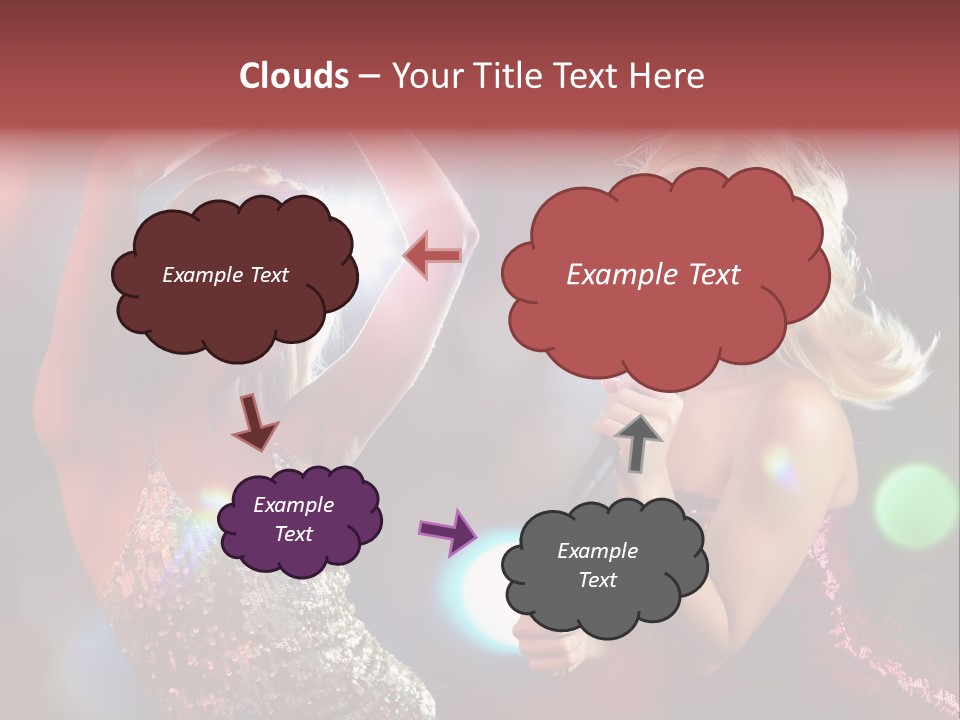 Clouds – Your Title Text Here

Example Text

Example Text

Example Text

Example Text